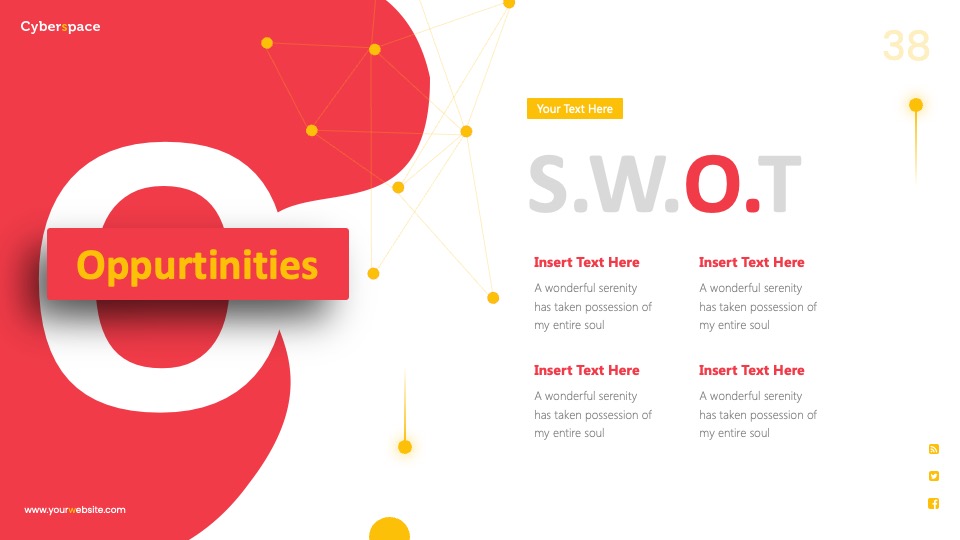 Cyberspace

38

O

Oppurtinities

Your Text Here

S.W.O.T

Insert Text Here

A wonderful serenity has taken possession of my entire soul

Insert Text Here

A wonderful serenity has taken possession of my entire soul

Insert Text Here

A wonderful serenity has taken possession of my entire soul

Insert Text Here

A wonderful serenity has taken possession of my entire soul

www.yourwebsite.com